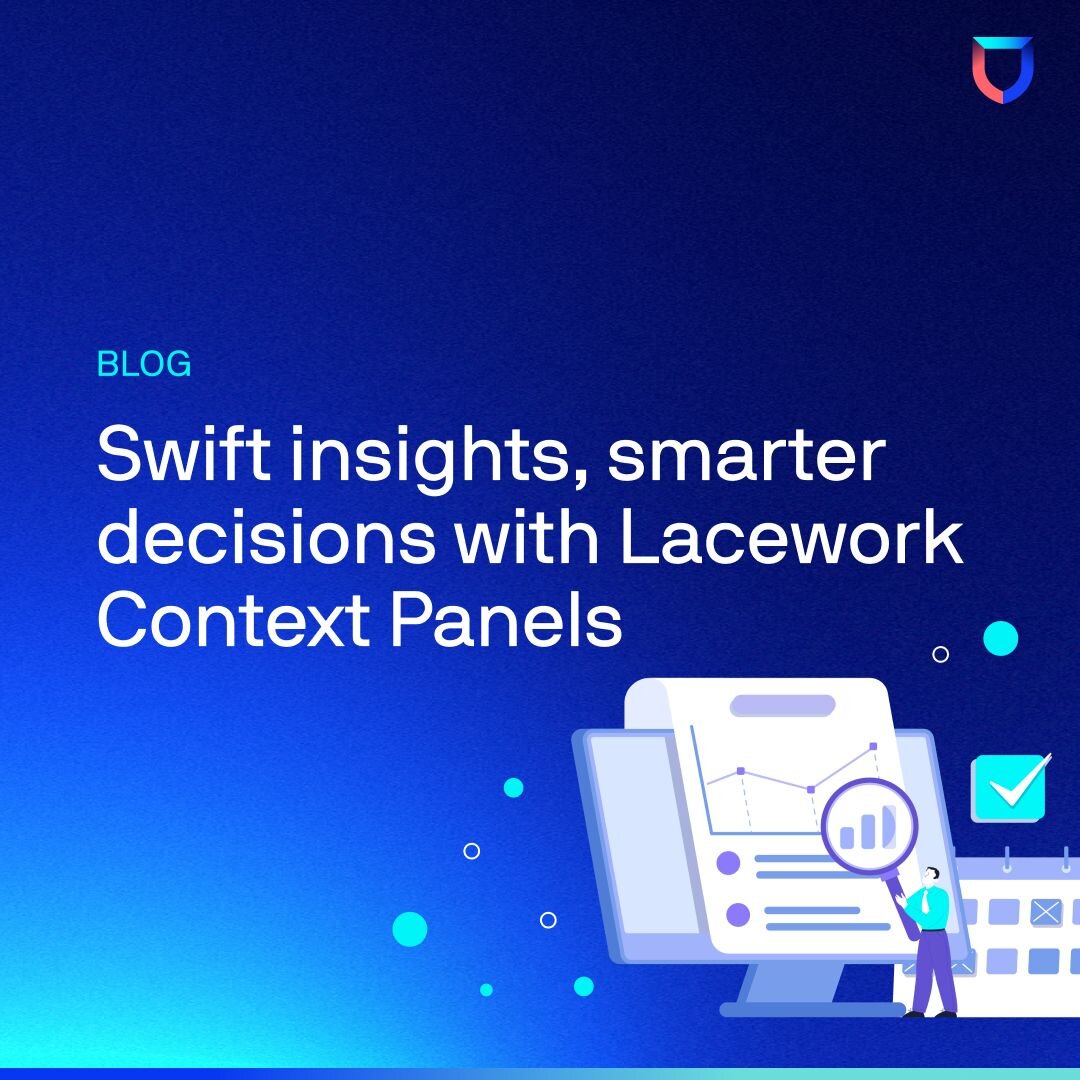 BLOG

Swift insights, smarter decisions with Lacework Context Panels